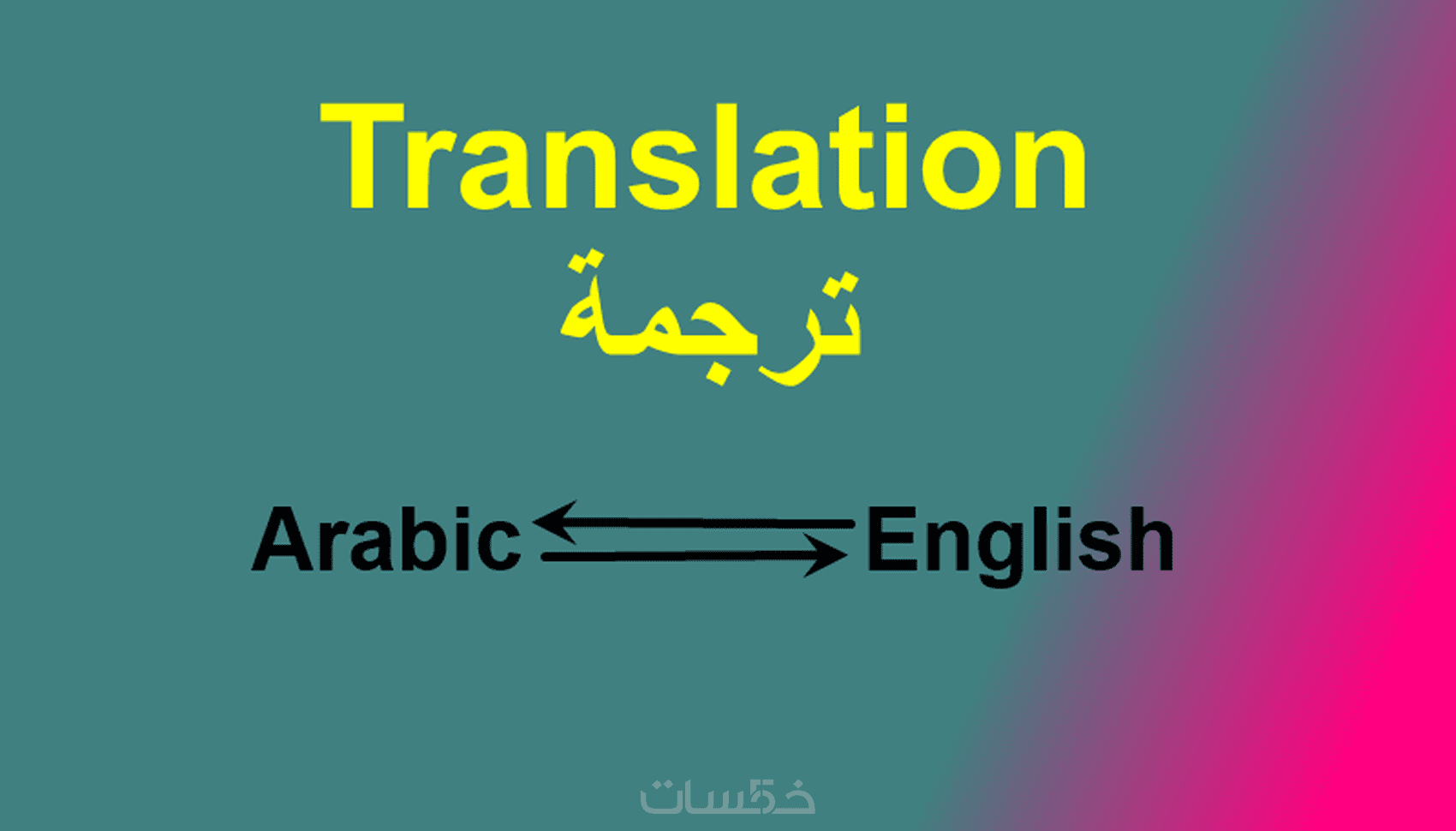 Translation

ترجمة

Arabic English

خمسات